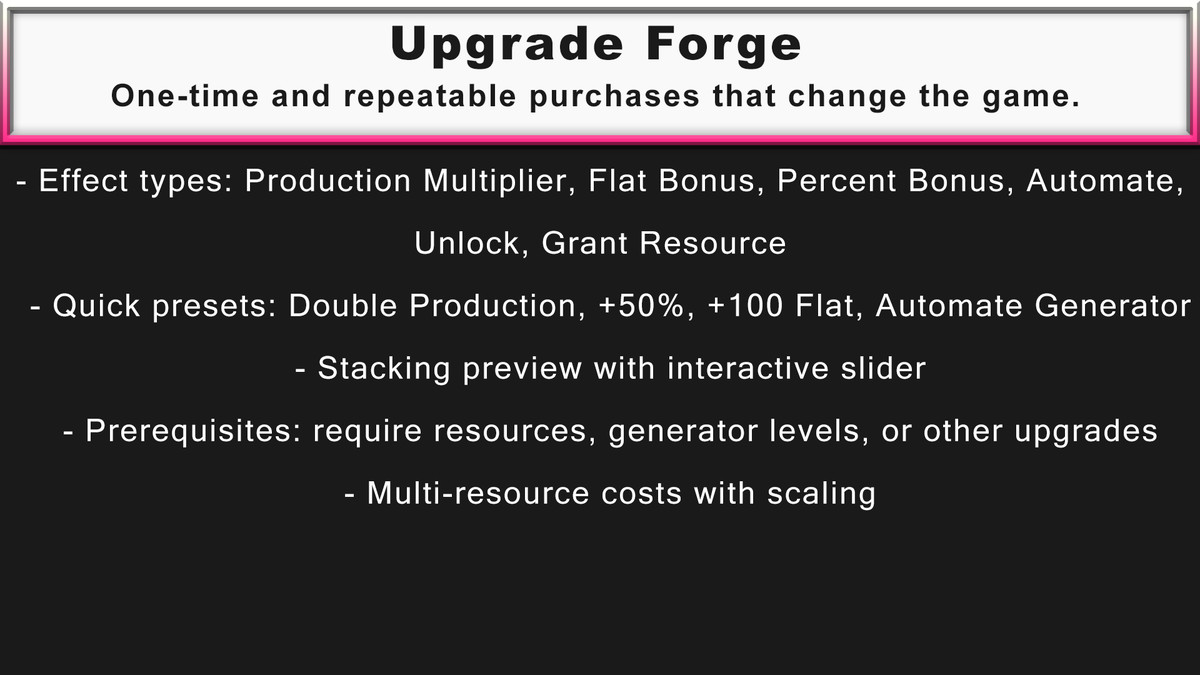 Upgrade Forge

One-time and repeatable purchases that change the game.

- Effect types: Production Multiplier, Flat Bonus, Percent Bonus, Automate, Unlock, Grant Resource

- Quick presets: Double Production, +50%, +100 Flat, Automate Generator

- Stacking preview with interactive slider

- Prerequisites: require resources, generator levels, or other upgrades

- Multi-resource costs with scaling